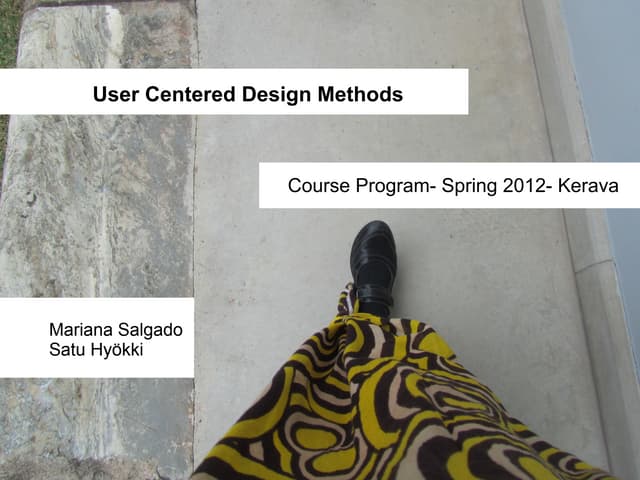 User Centered Design Methods

Course Program- Spring 2012- Kerava

Mariana Salgado
Satu Hyökki